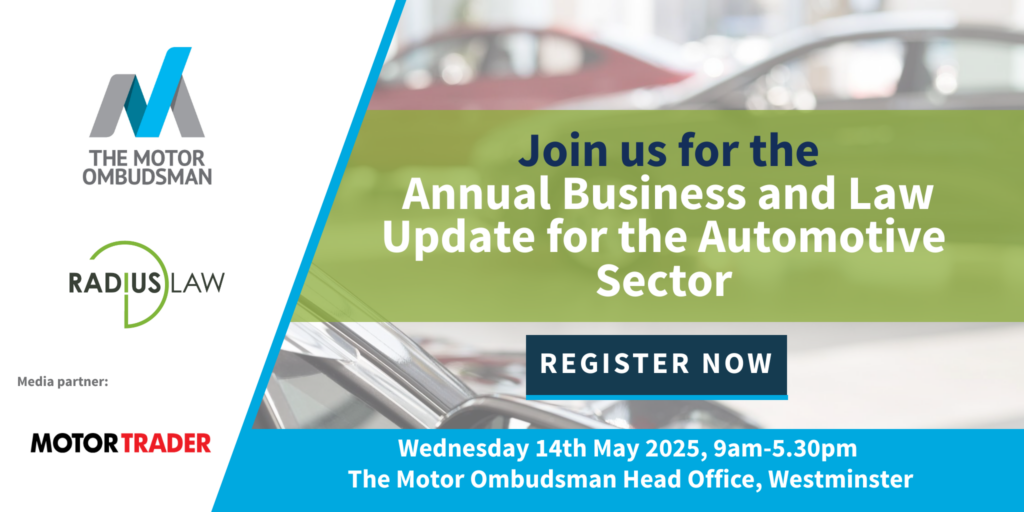 THE MOTOR OMBUDSMAN

RADIUS LAW

Media partner:

MOTORTRADER

Join us for the Annual Business and Law Update for the Automotive Sector

REGISTER NOW

Wednesday 14th May 2025, 9am-5.30pm
The Motor Ombudsman Head Office, Westminster